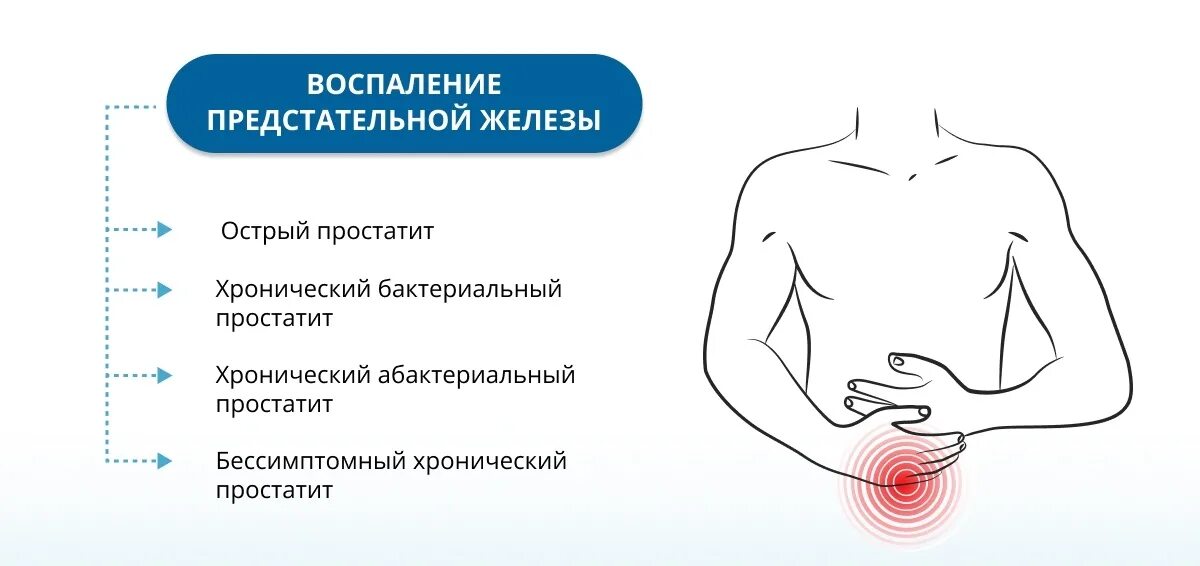 ВОСПАЛЕНИЕ ПРЕДСТАТЕЛЬНОЙ ЖЕЛЕЗЫ

Острый простатит

Хронический бактериальный простатит

Хронический абактериальный простатит

Бессимптомный хронический простатит